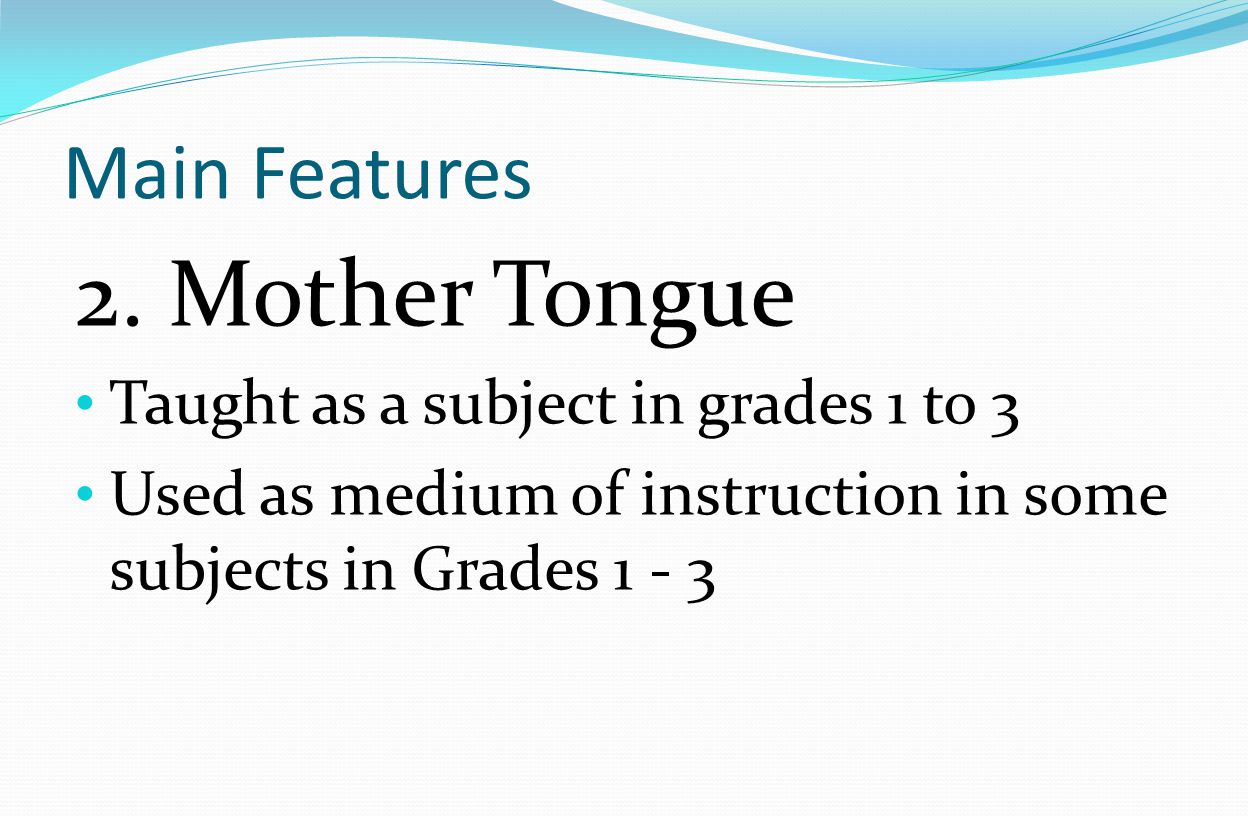 Main Features

2. Mother Tongue

• Taught as a subject in grades 1 to 3
• Used as medium of instruction in some subjects in Grades 1 - 3